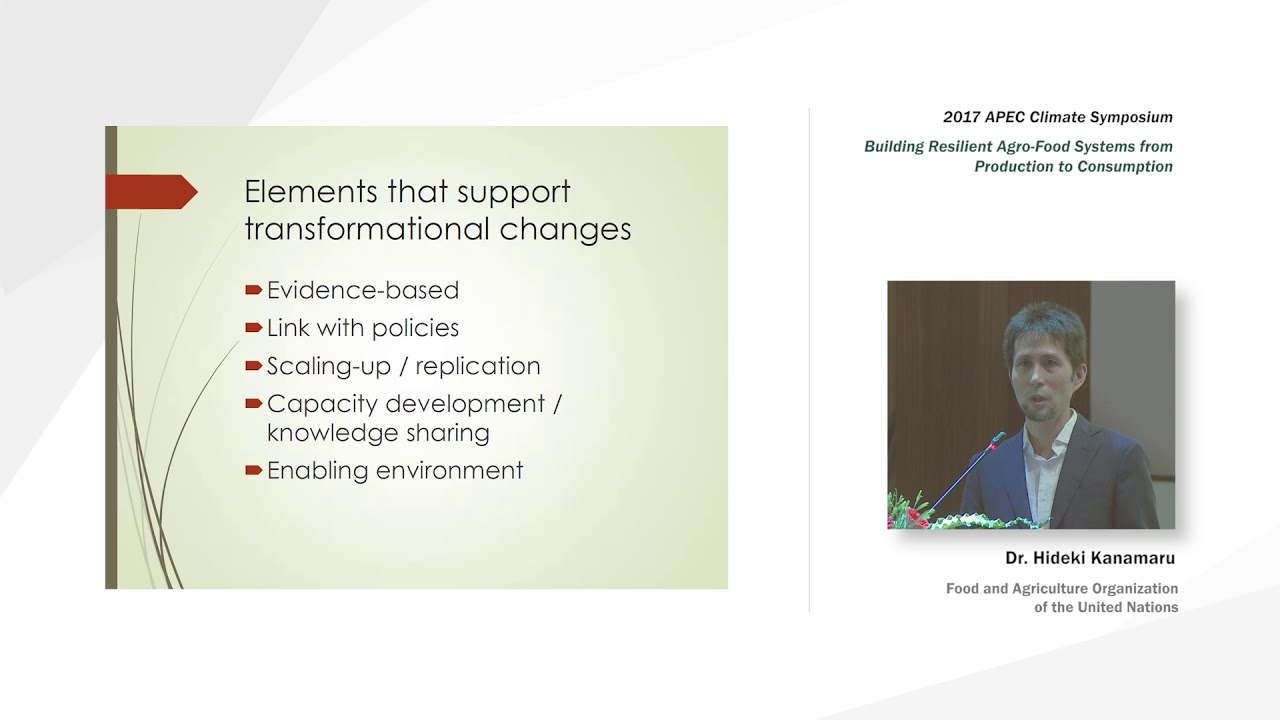 Elements that support transformational changes

Evidence-based

Link with policies

Scaling-up / replication

Capacity development / knowledge sharing

Enabling environment

2017 APEC Climate Symposium

Building Resilient Agro-Food Systems from Production to Consumption

Dr. Hideki Kanamaru

Food and Agriculture Organization of the United Nations